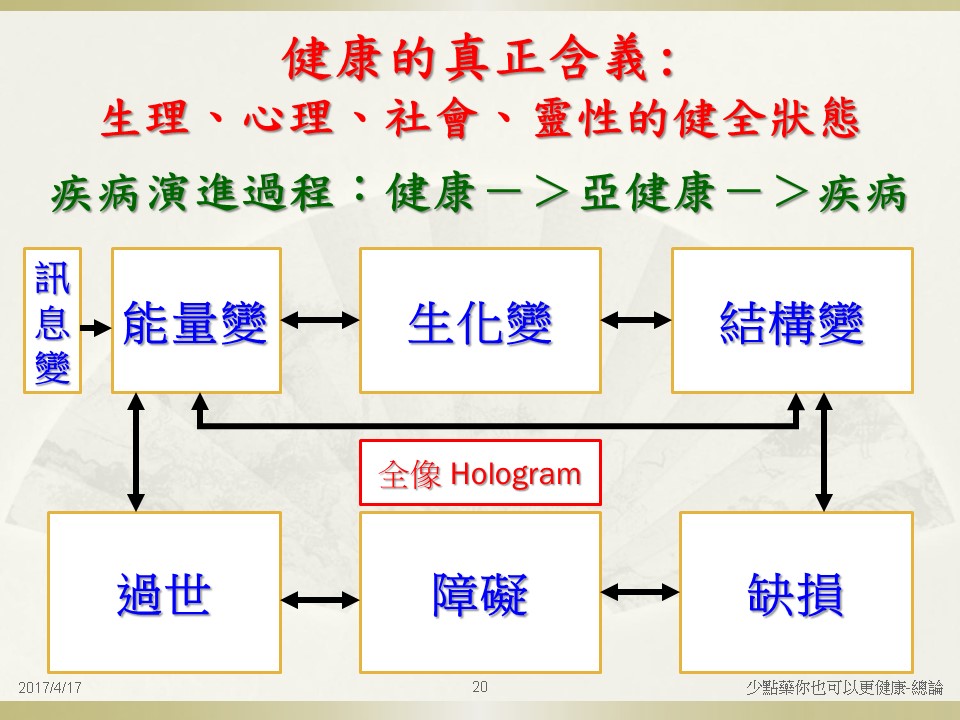 健康的真正含義：
生理、心理、社會、靈性的健全狀態

疾病演進過程：健康－＞亞健康－＞疾病

訊息變

能量變

生化變

結構變

全像 Hologram

過世

障礙

缺損

2017/4/17

20

少點藥你也可以更健康-總論